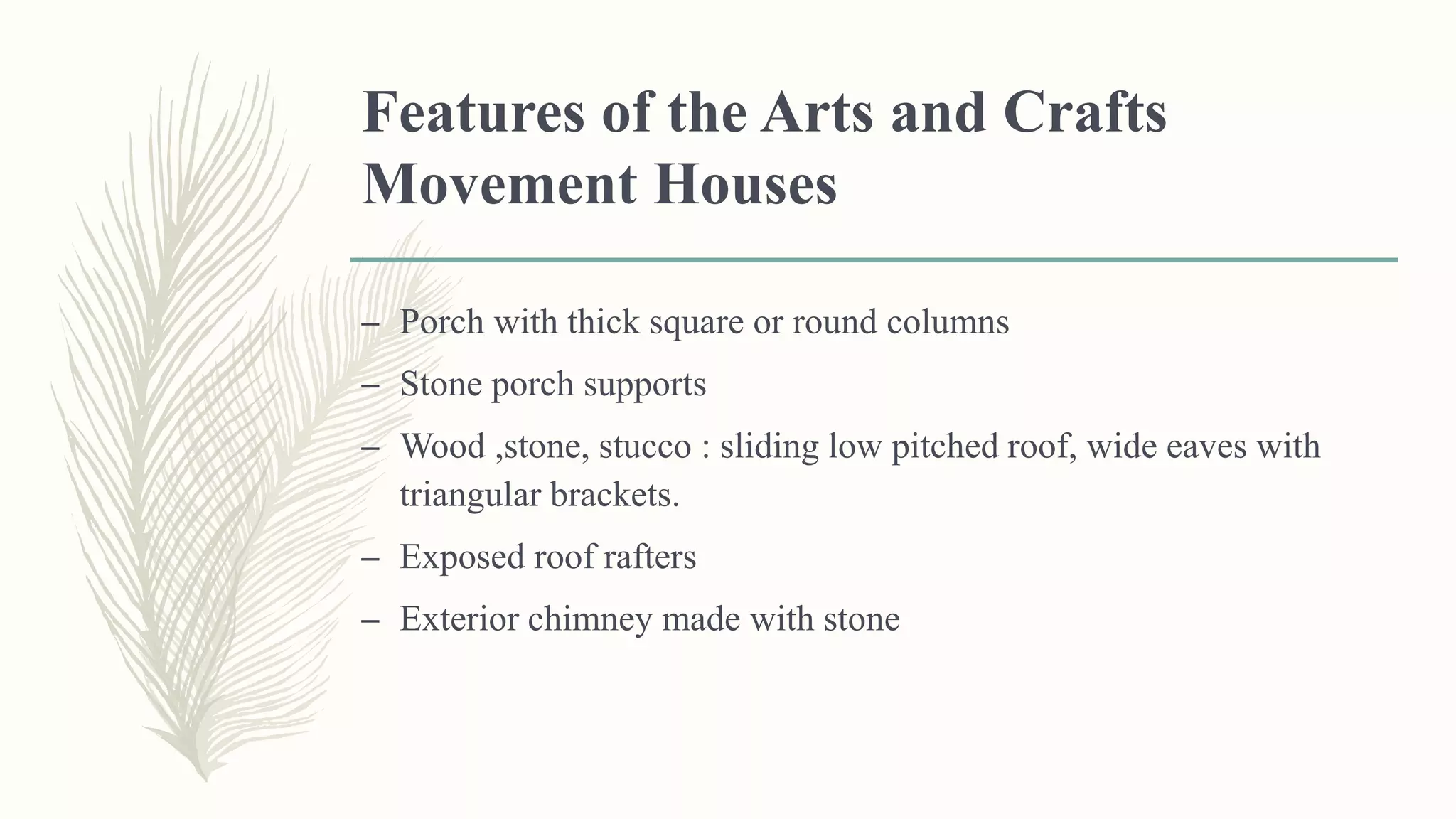 Features of the Arts and Crafts Movement Houses

– Porch with thick square or round columns

– Stone porch supports

– Wood ,stone, stucco : sliding low pitched roof, wide eaves with triangular brackets.

– Exposed roof rafters

– Exterior chimney made with stone